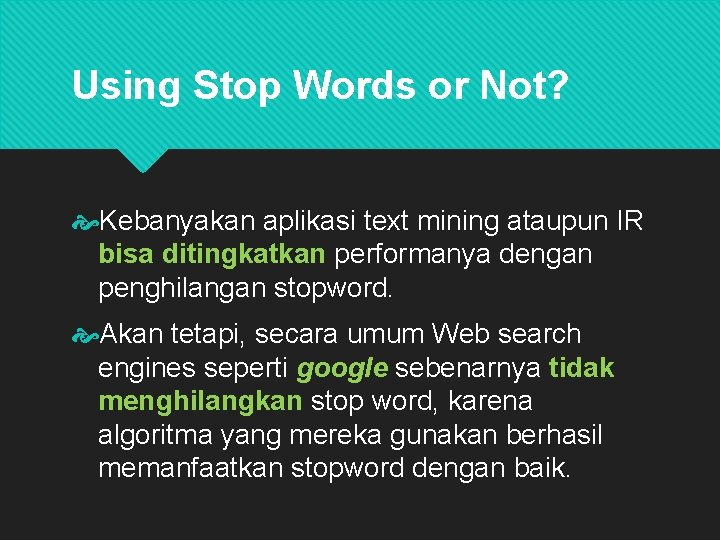 Using Stop Words or Not?

Kebanyakan aplikasi text mining ataupun IR bisa ditingkatkan performanya dengan penghilangan stopword.

Akan tetapi, secara umum Web search engines seperti google sebenarnya tidak menghilangkan stop word, karena algoritma yang mereka gunakan berhasil memanfaatkan stopword dengan baik.